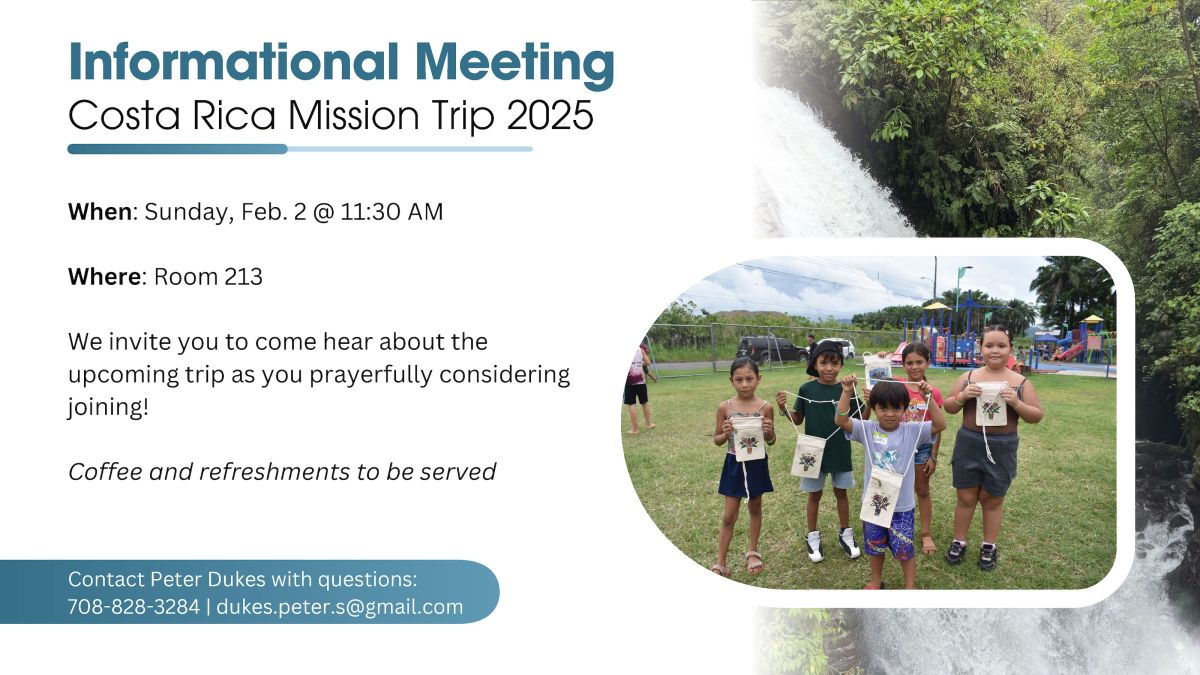 Informational Meeting
Costa Rica Mission Trip 2025

When: Sunday, Feb. 2 @ 11:30 AM

Where: Room 213

We invite you to come hear about the upcoming trip as you prayerfully considering joining!

Coffee and refreshments to be served

Contact Peter Dukes with questions:
708-828-3284 | dukes.peter.s@gmail.com